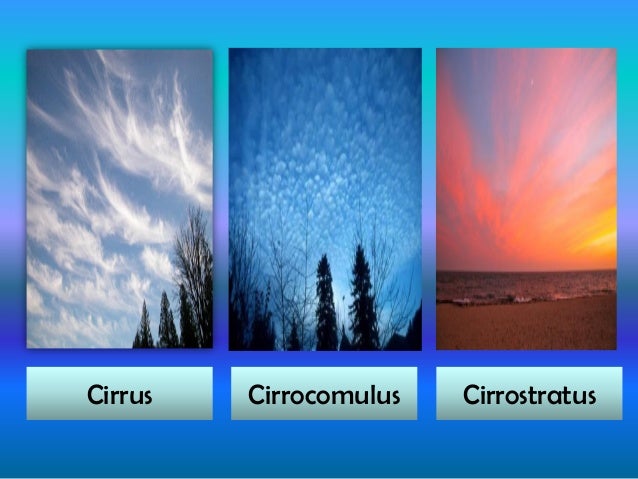 Cirrus

Cirrocomulus

Cirrostratus